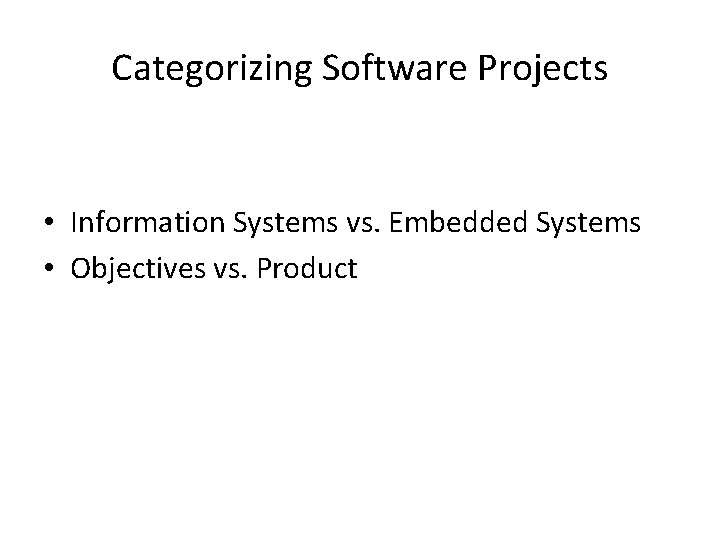 Categorizing Software Projects

• Information Systems vs. Embedded Systems
• Objectives vs. Product